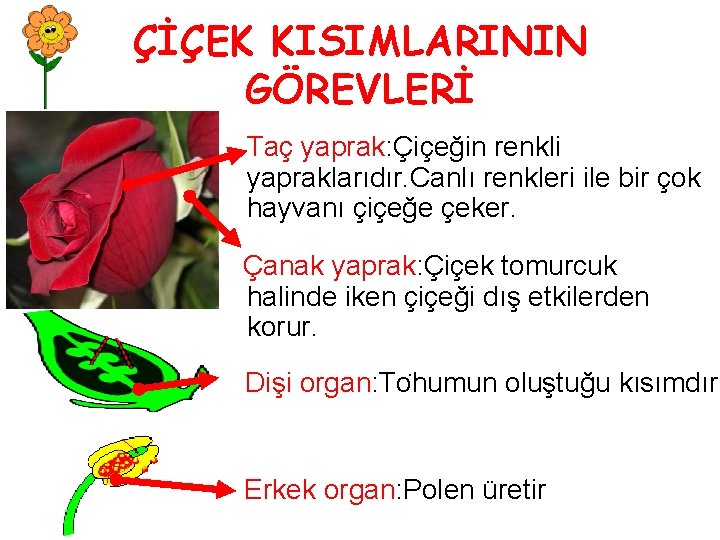 ÇİÇEK KISIMLARININ GÖREVLERİ

Taç yaprak:Çiçeğin renkli yapraklarıdır.Canlı renkleri ile bir çok hayvanı çiçeğe çeker.

Çanak yaprak:Çiçek tomurcuk halinde iken çiçeği dış etkilerden korur.

Dişi organ:Tohumun oluştuğu kısımdır

Erkek organ:Polen üretir